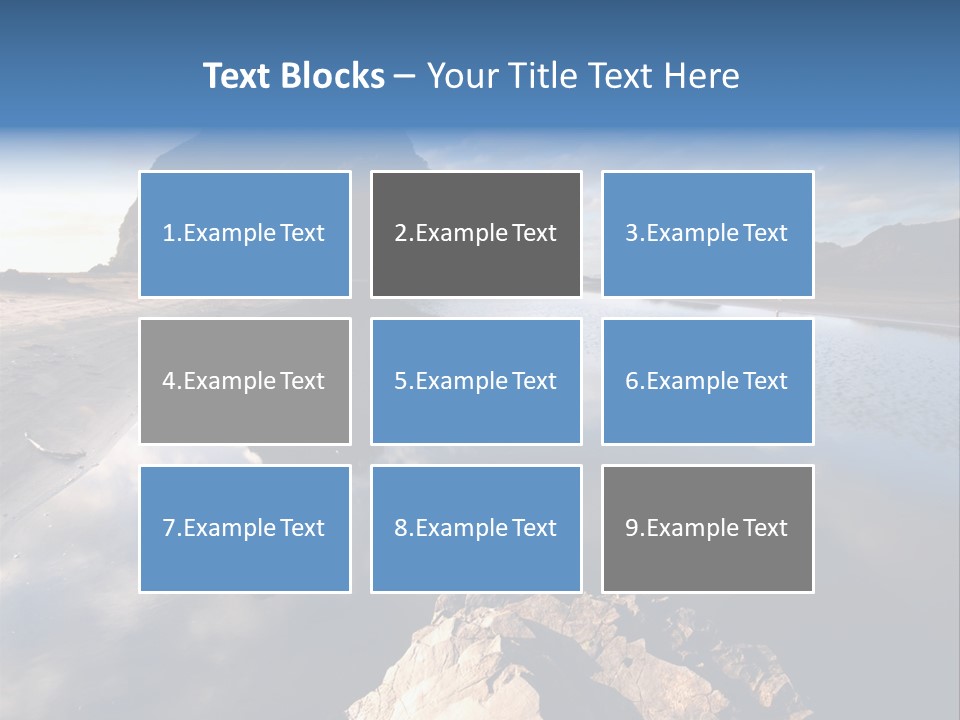 Text Blocks – Your Title Text Here

1.Example Text

2.Example Text

3.Example Text

4.Example Text

5.Example Text

6.Example Text

7.Example Text

8.Example Text

9.Example Text